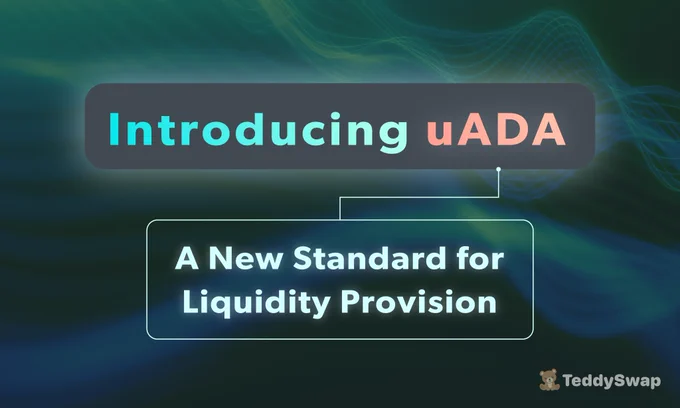 Introducing uADA

A New Standard for Liquidity Provision

TeddySwap